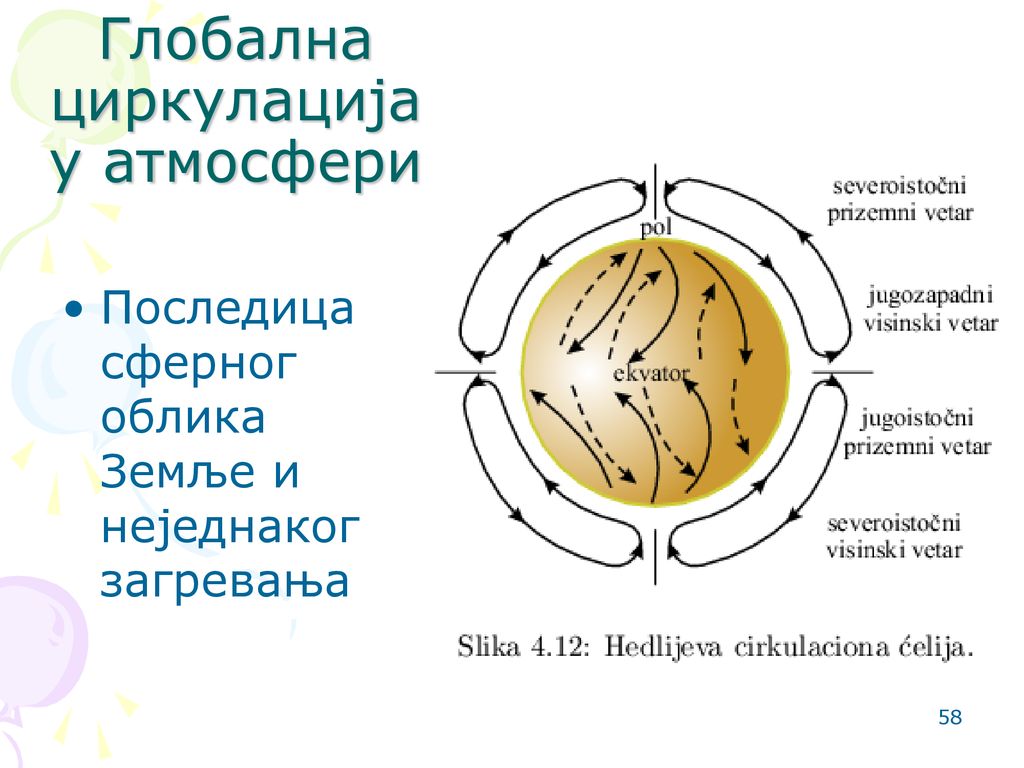 Глобална циркулација у атмосфери

• Последица сферног облика Земље и неједнаког загревања

pol

ekvator

severoistočni prizemni vetar

jugozapadni visinski vetar

jugoistočni prizemni vetar

severoistočni visinski vetar

Slika 4.12: Hedlijeva cirkulaciona ćelija.

58